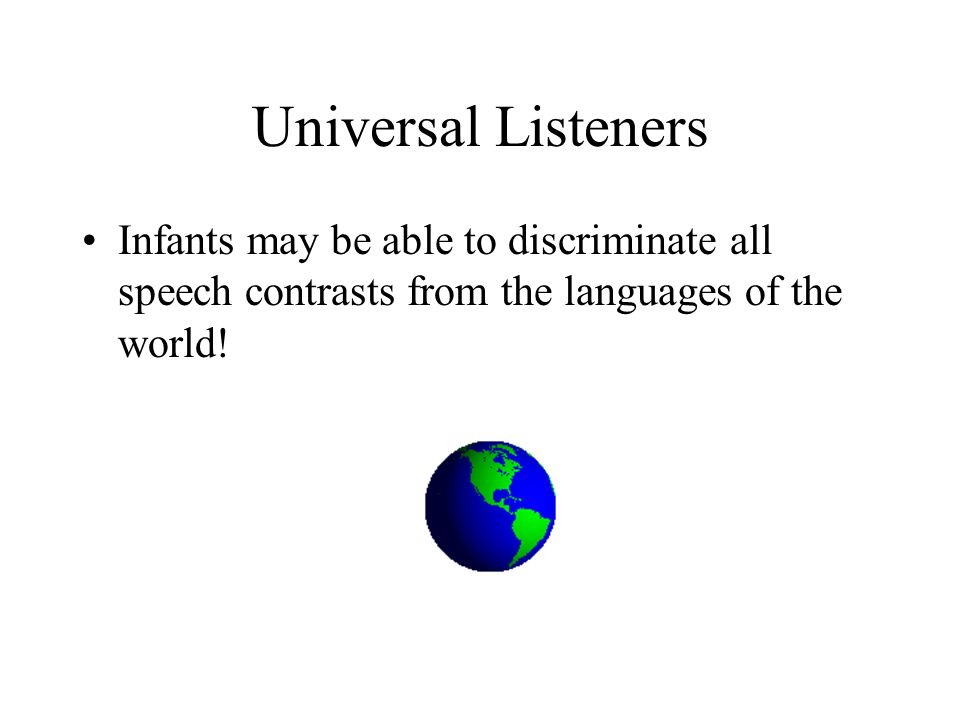 Universal Listeners

• Infants may be able to discriminate all speech contrasts from the languages of the world!